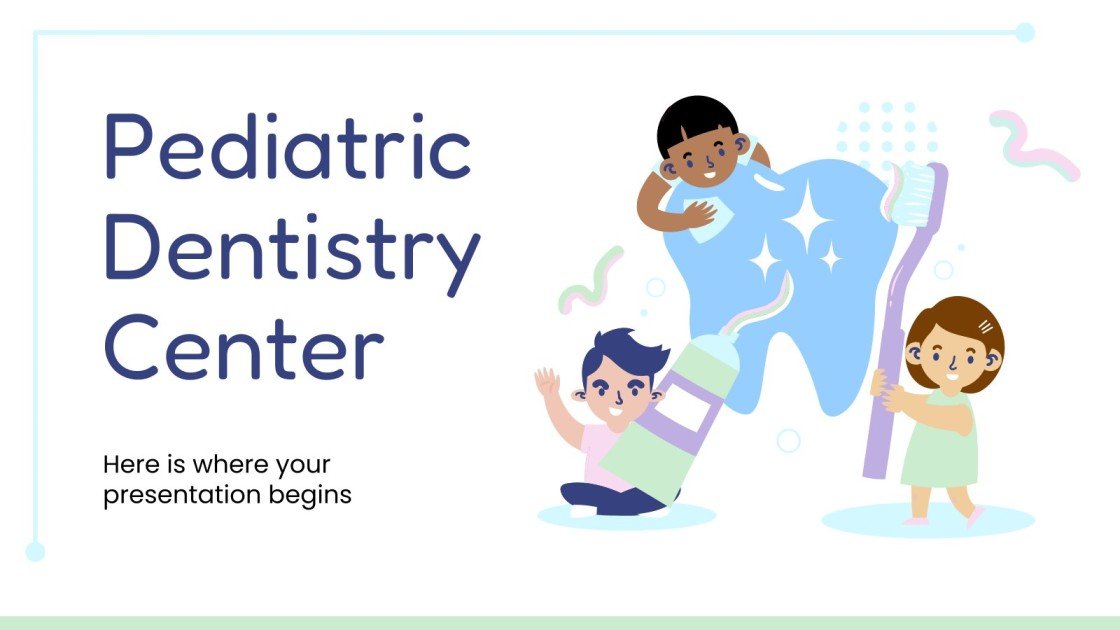 Pediatric Dentistry Center

Here is where your presentation begins